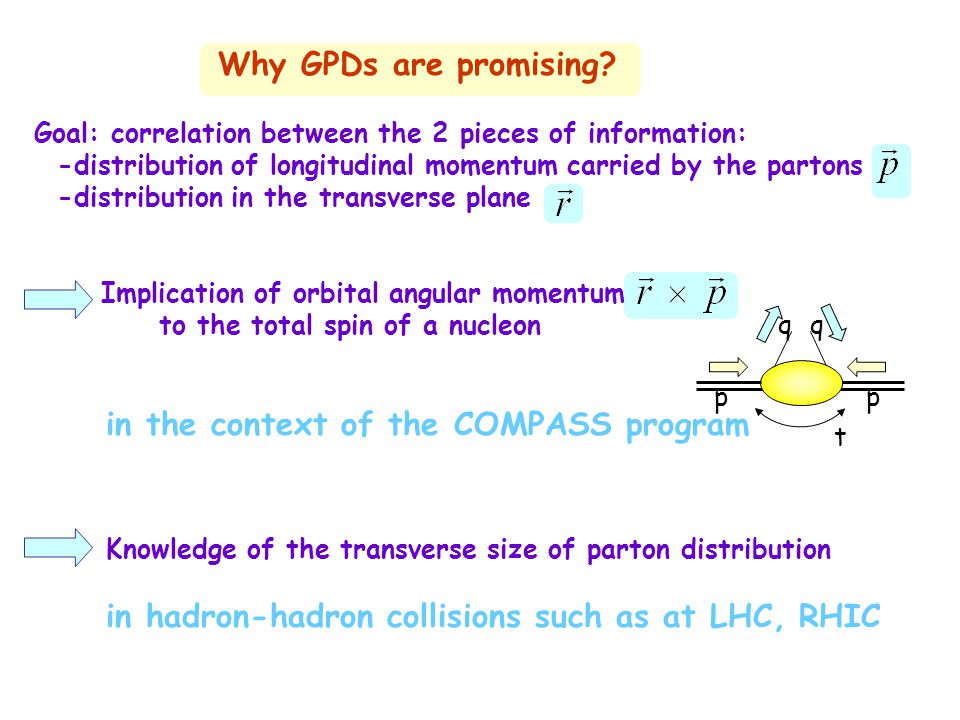 Why GPDs are promising?

Goal: correlation between the 2 pieces of information:
-distribution of longitudinal momentum carried by the partons $\vec{p}$
-distribution in the transverse plane $\vec{r}$

Implication of orbital angular momentum $\vec{r} \times \vec{p}$ to the total spin of a nucleon

q q
p p
t

in the context of the COMPASS program

Knowledge of the transverse size of parton distribution

in hadron-hadron collisions such as at LHC, RHIC